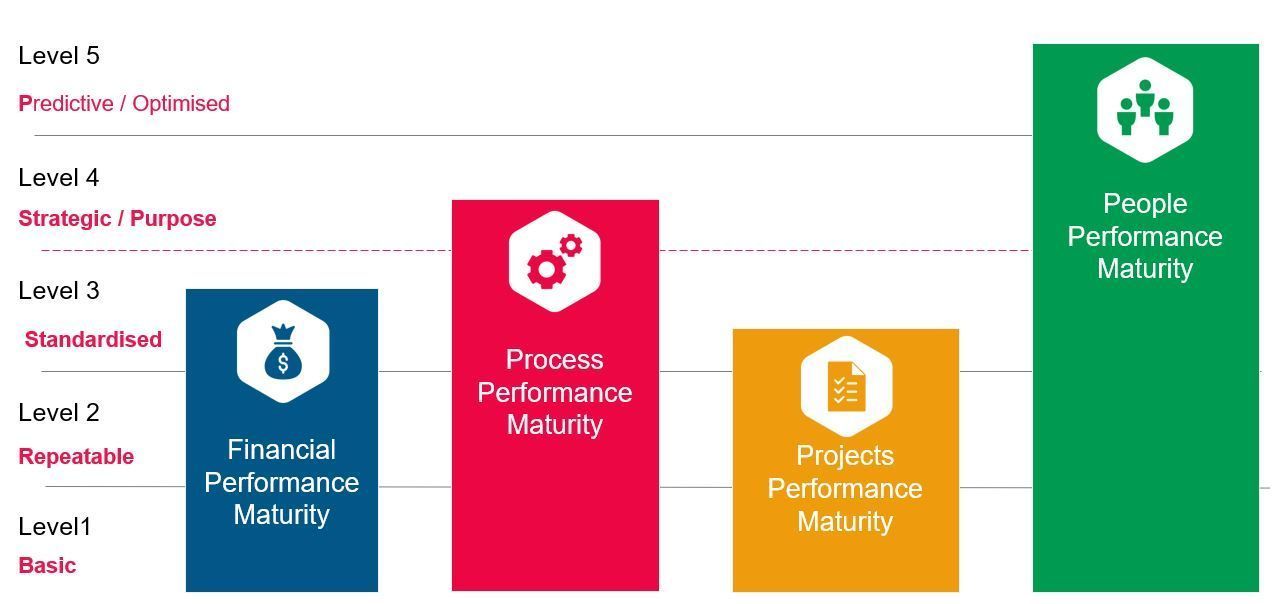 Level 5
Predictive / Optimised

Level 4
Strategic / Purpose

Level 3
Standardised

Level 2
Repeatable

Level1
Basic

Financial Performance Maturity

Process Performance Maturity

Projects Performance Maturity

People Performance Maturity